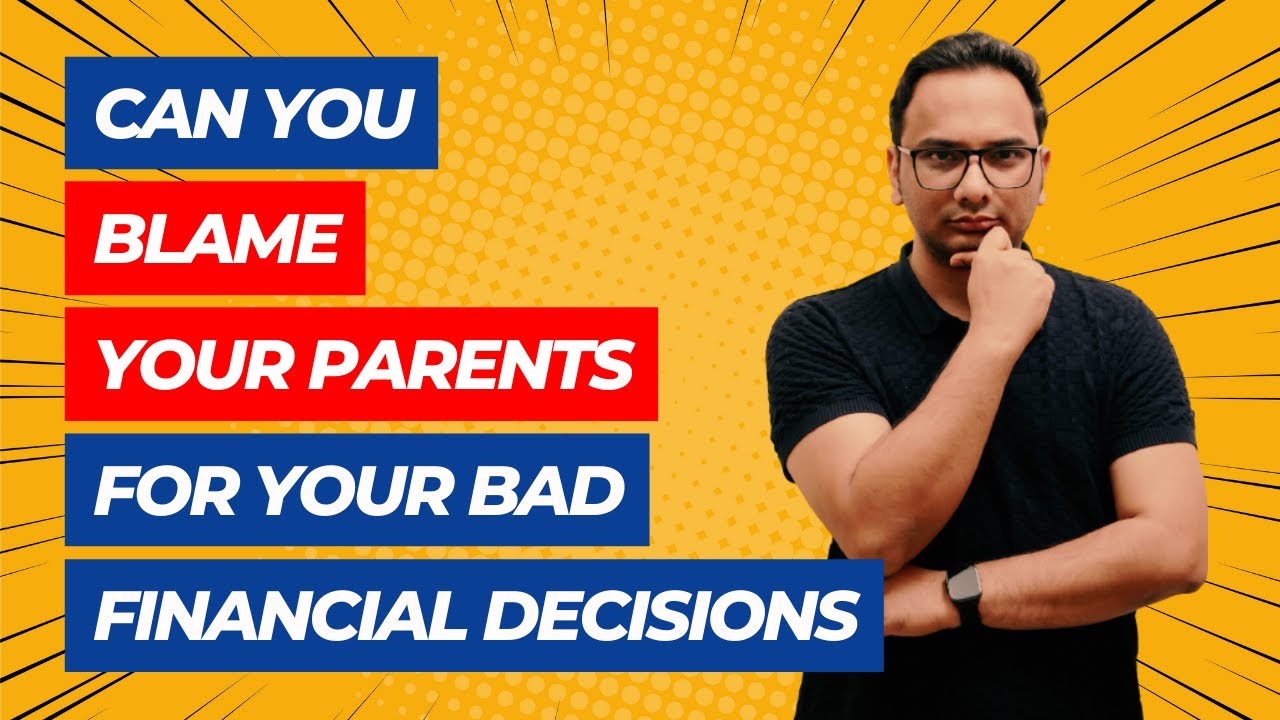 CAN YOU
BLAME
YOUR PARENTS
FOR YOUR BAD
FINANCIAL DECISIONS